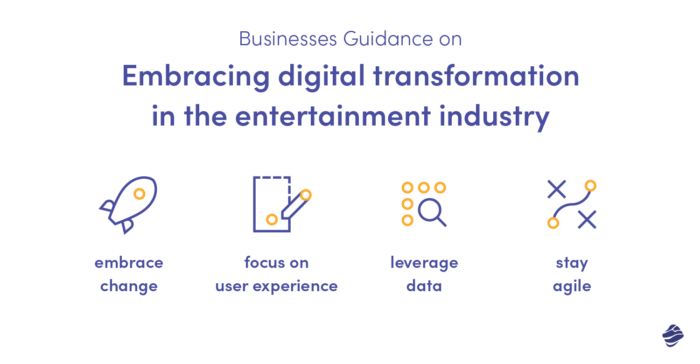 Businesses Guidance on

Embracing digital transformation in the entertainment industry

embrace change

focus on user experience

leverage data

stay agile